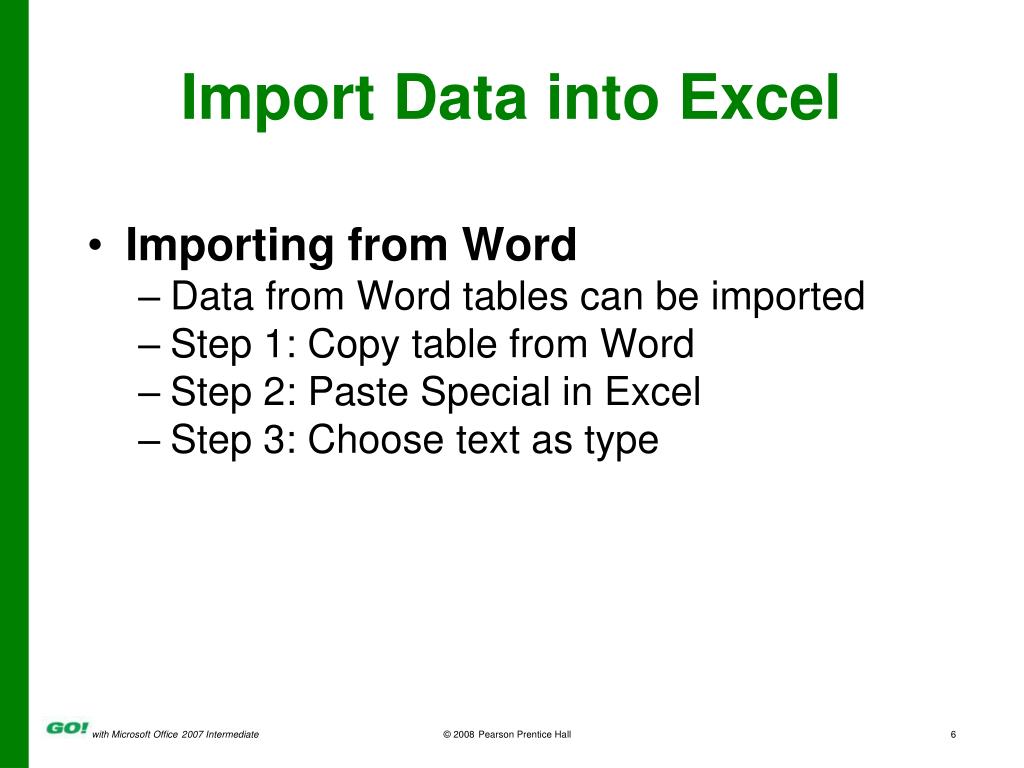 Import Data into Excel

• Importing from Word
– Data from Word tables can be imported
– Step 1: Copy table from Word
– Step 2: Paste Special in Excel
– Step 3: Choose text as type

GO! with Microsoft Office 2007 Intermediate © 2008 Pearson Prentice Hall 6